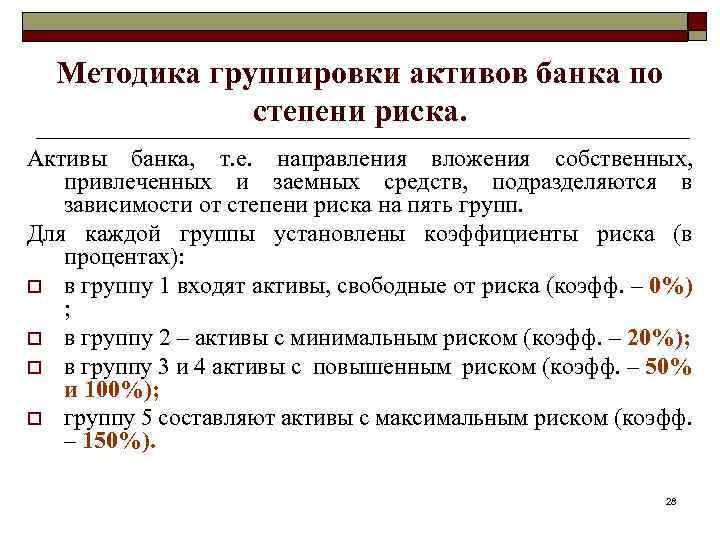 Методика группировки активов банка по степени риска.

Активы банка, т.е. направления вложения собственных, привлеченных и заемных средств, подразделяются в зависимости от степени риска на пять групп.

Для каждой группы установлены коэффициенты риска (в процентах):

в группу 1 входят активы, свободные от риска (коэфф. – 0%) ;

в группу 2 – активы с минимальным риском (коэфф. – 20%);

в группу 3 и 4 активы с повышенным риском (коэфф. – 50% и 100%);

группу 5 составляют активы с максимальным риском (коэфф. – 150%).

28